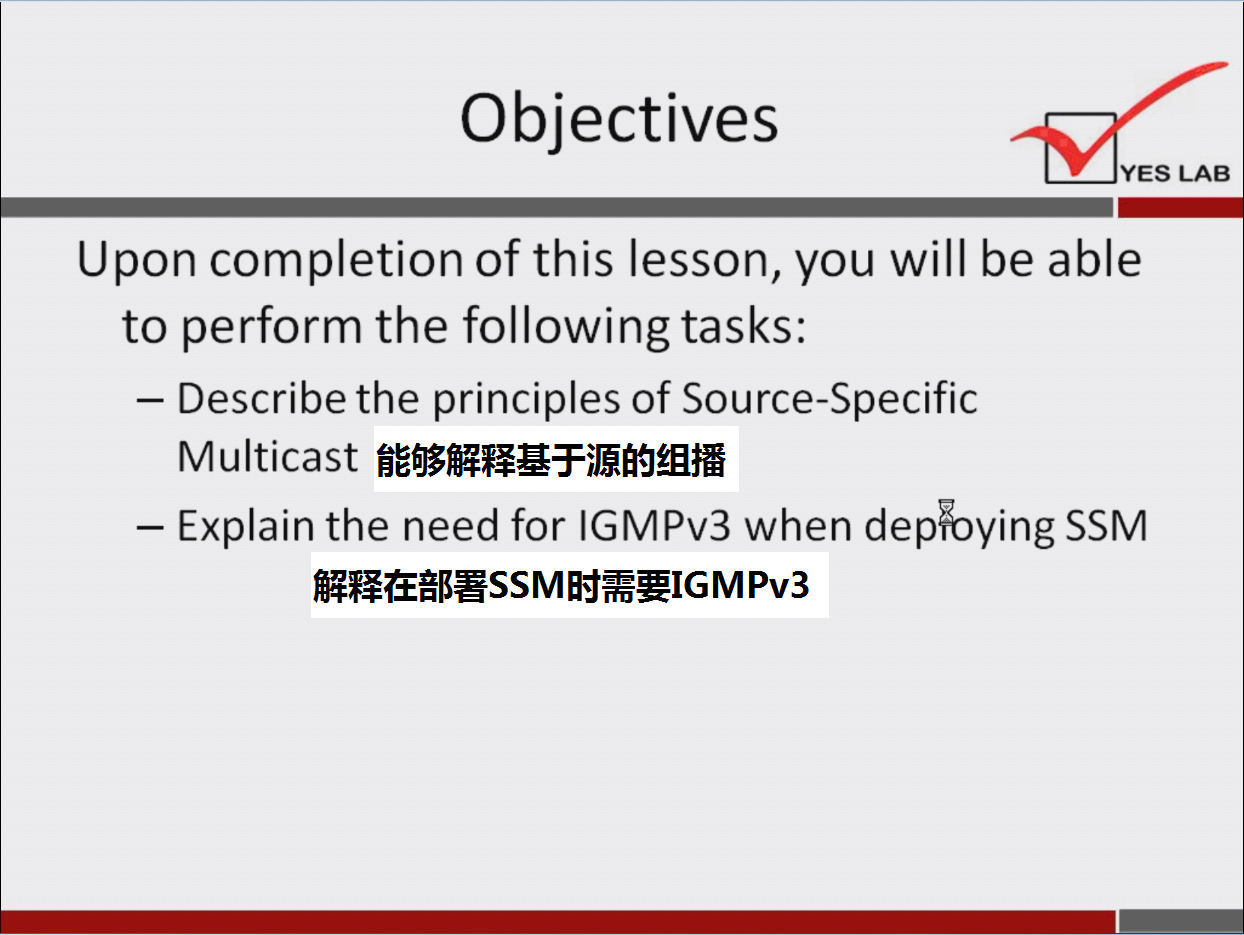 Objectives

YES LAB

Upon completion of this lesson, you will be able to perform the following tasks:

– Describe the principles of Source-Specific Multicast 能够解释基于源的组播

– Explain the need for IGMPv3 when deploying SSM 解释在部署SSM时需要IGMPv3